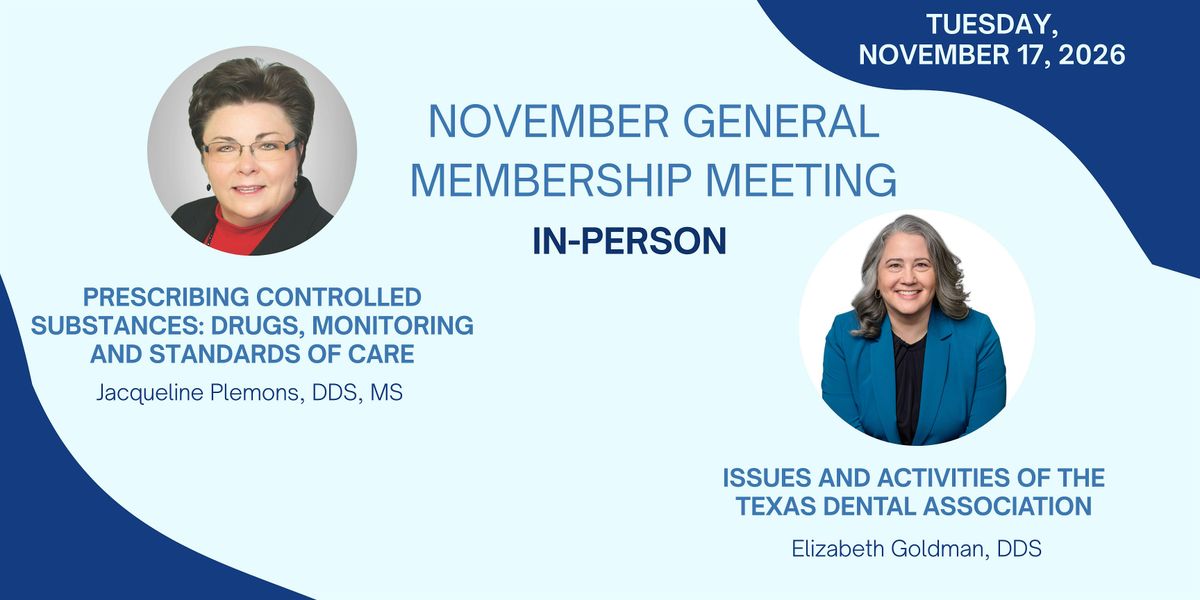 TUESDAY, NOVEMBER 17, 2026

NOVEMBER GENERAL MEMBERSHIP MEETING

IN-PERSON

PRESCRIBING CONTROLLED SUBSTANCES: DRUGS, MONITORING AND STANDARDS OF CARE

Jacqueline Plemons, DDS, MS

ISSUES AND ACTIVITIES OF THE TEXAS DENTAL ASSOCIATION

Elizabeth Goldman, DDS